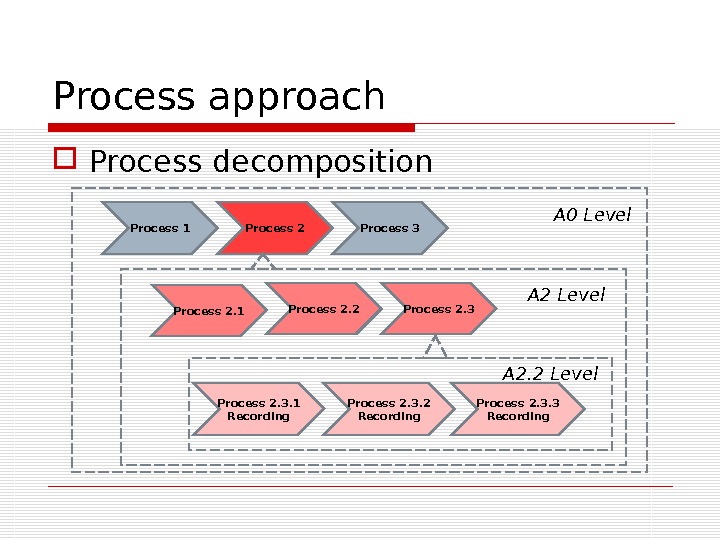 Process approach

Process decomposition

Process 1
Process 2
Process 3
A0 Level

Process 2.1
Process 2.2
Process 2.3
A2 Level

A2.2 Level
Process 2.3.1 Recording
Process 2.3.2 Recording
Process 2.3.3 Recording